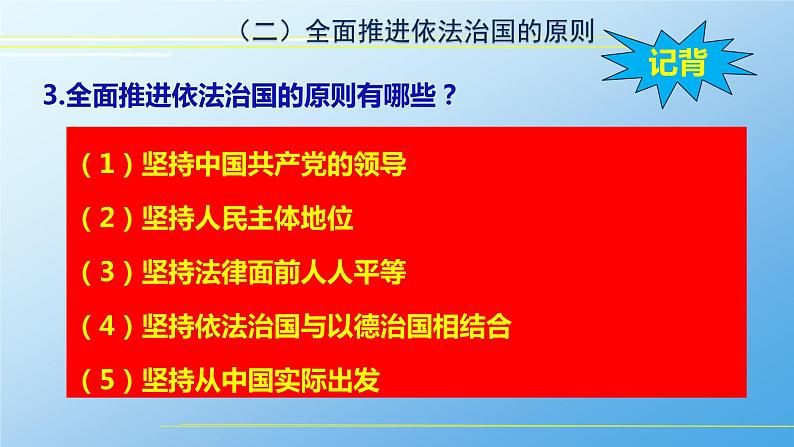 （二）全面推进依法治国的原则

记背

3.全面推进依法治国的原则有哪些？

（1）坚持中国共产党的领导

（2）坚持人民主体地位

（3）坚持法律面前人人平等

（4）坚持依法治国与以德治国相结合

（5）坚持从中国实际出发